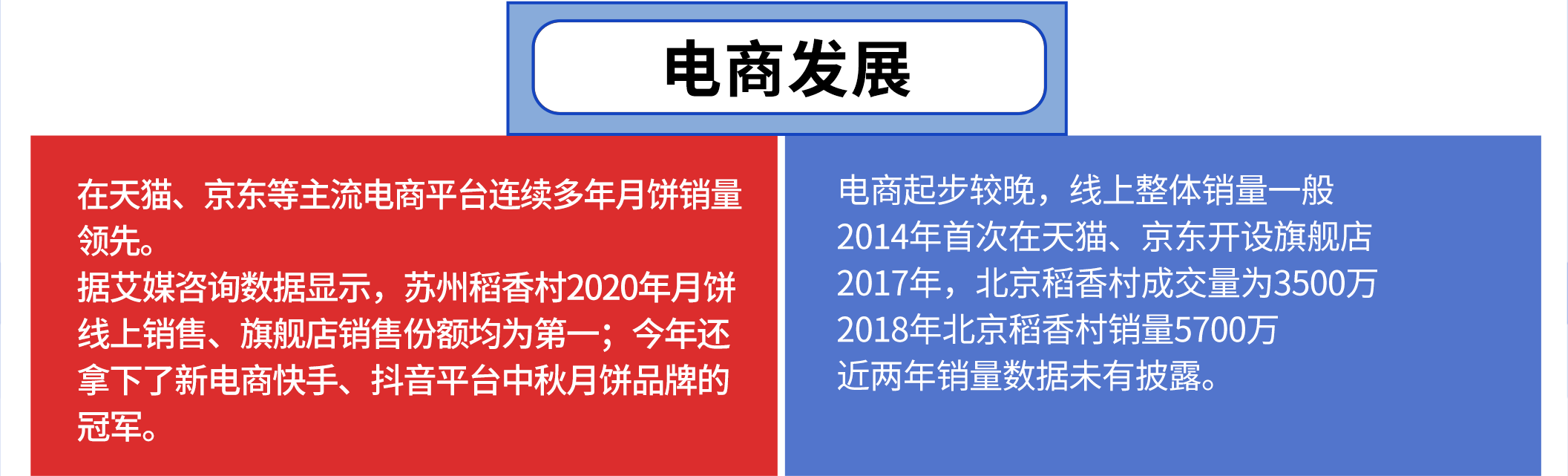 电商发展

在天猫、京东等主流电商平台连续多年月饼销量领先。
据艾媒咨询数据显示，苏州稻香村2020年月饼线上销售、旗舰店销售份额均为第一；今年还拿下了新电商快手、抖音平台中秋月饼品牌的冠军。

电商起步较晚，线上整体销量一般
2014年首次在天猫、京东开设旗舰店
2017年，北京稻香村成交量为3500万
2018年北京稻香村销量5700万
近两年销量数据未有披露。